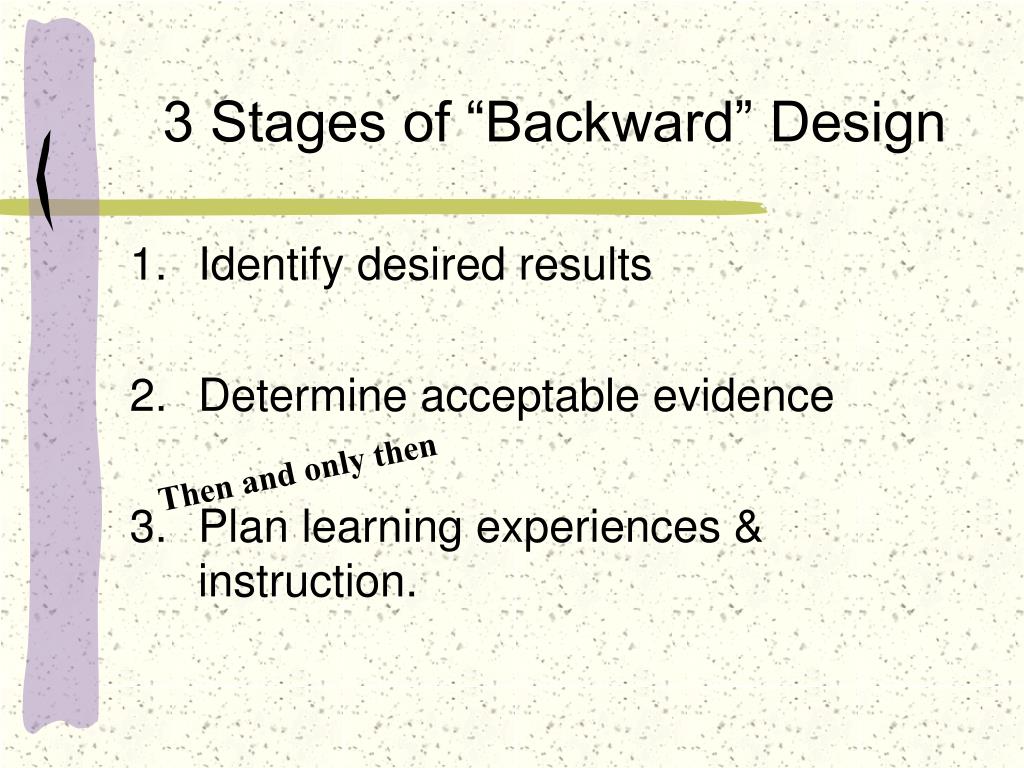 3 Stages of “Backward” Design

1. Identify desired results

2. Determine acceptable evidence

Then and only then

3. Plan learning experiences & instruction.